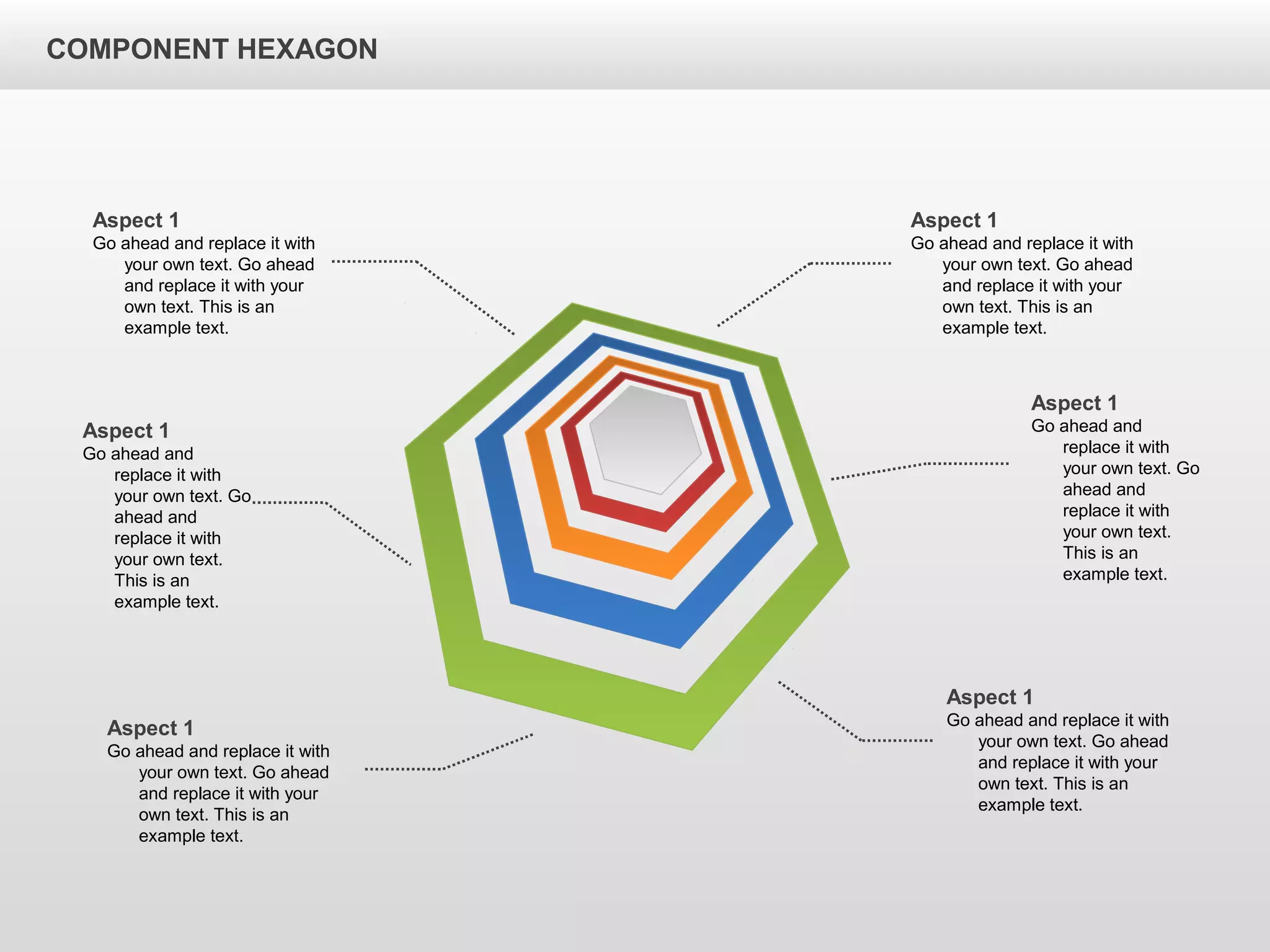 COMPONENT HEXAGON

Aspect 1
Go ahead and replace it with your own text. Go ahead and replace it with your own text. This is an example text.

Aspect 1
Go ahead and replace it with your own text. Go ahead and replace it with your own text. This is an example text.

Aspect 1
Go ahead and replace it with your own text. Go ahead and replace it with your own text. This is an example text.

Aspect 1
Go ahead and replace it with your own text. Go ahead and replace it with your own text. This is an example text.

Aspect 1
Go ahead and replace it with your own text. Go ahead and replace it with your own text. This is an example text.

Aspect 1
Go ahead and replace it with your own text. Go ahead and replace it with your own text. This is an example text.